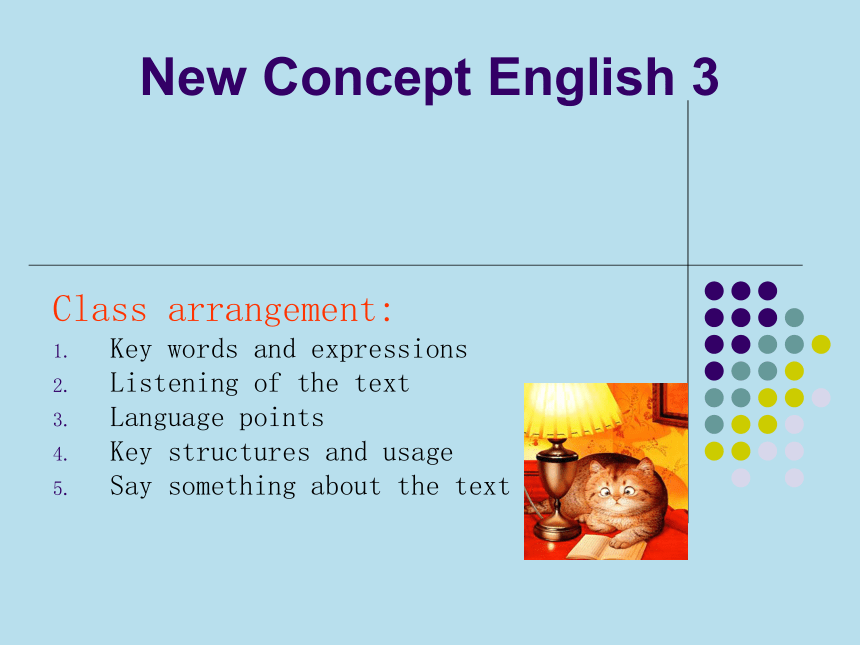 New Concept English 3

Class arrangement:

1. Key words and expressions
2. Listening of the text
3. Language points
4. Key structures and usage
5. Say something about the text